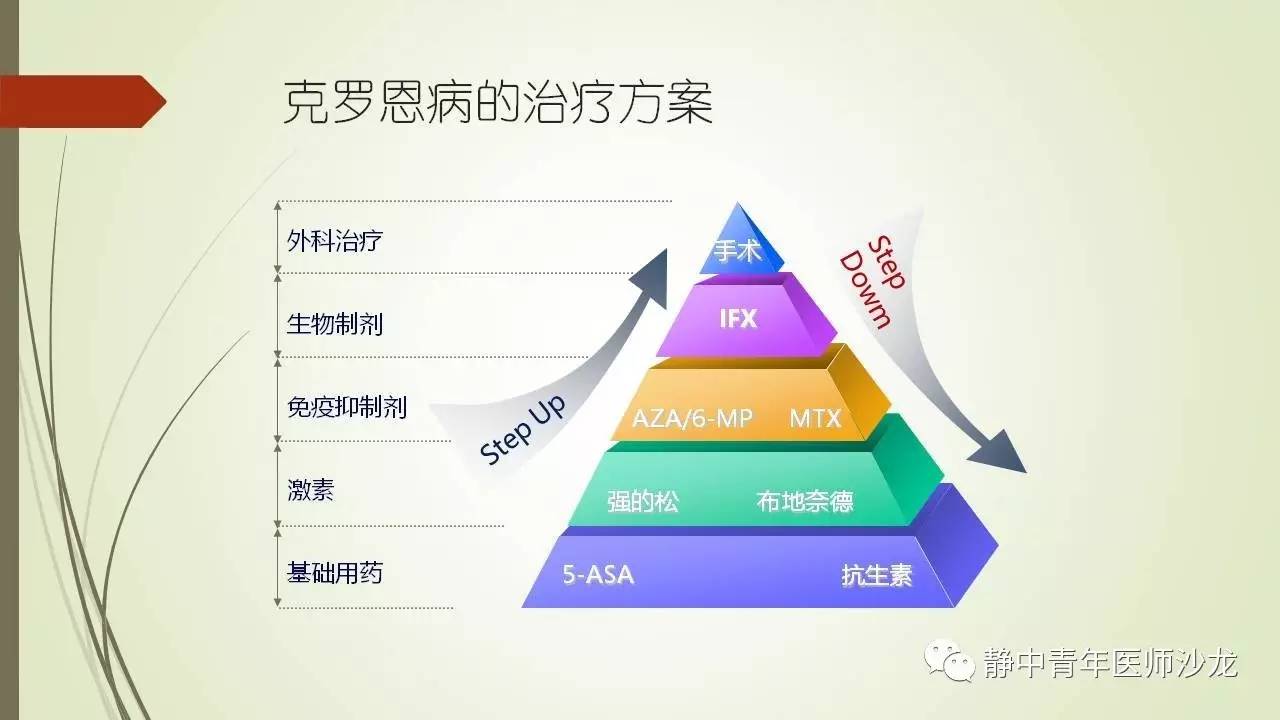 克罗恩病的治疗方案

外科治疗

生物制剂

免疫抑制剂

激素

基础用药

Step Up

手术

IFX

AZA/6-MP MTX

强的松 布地奈德

5-ASA 抗生素

Step Down

静中青年医师沙龙